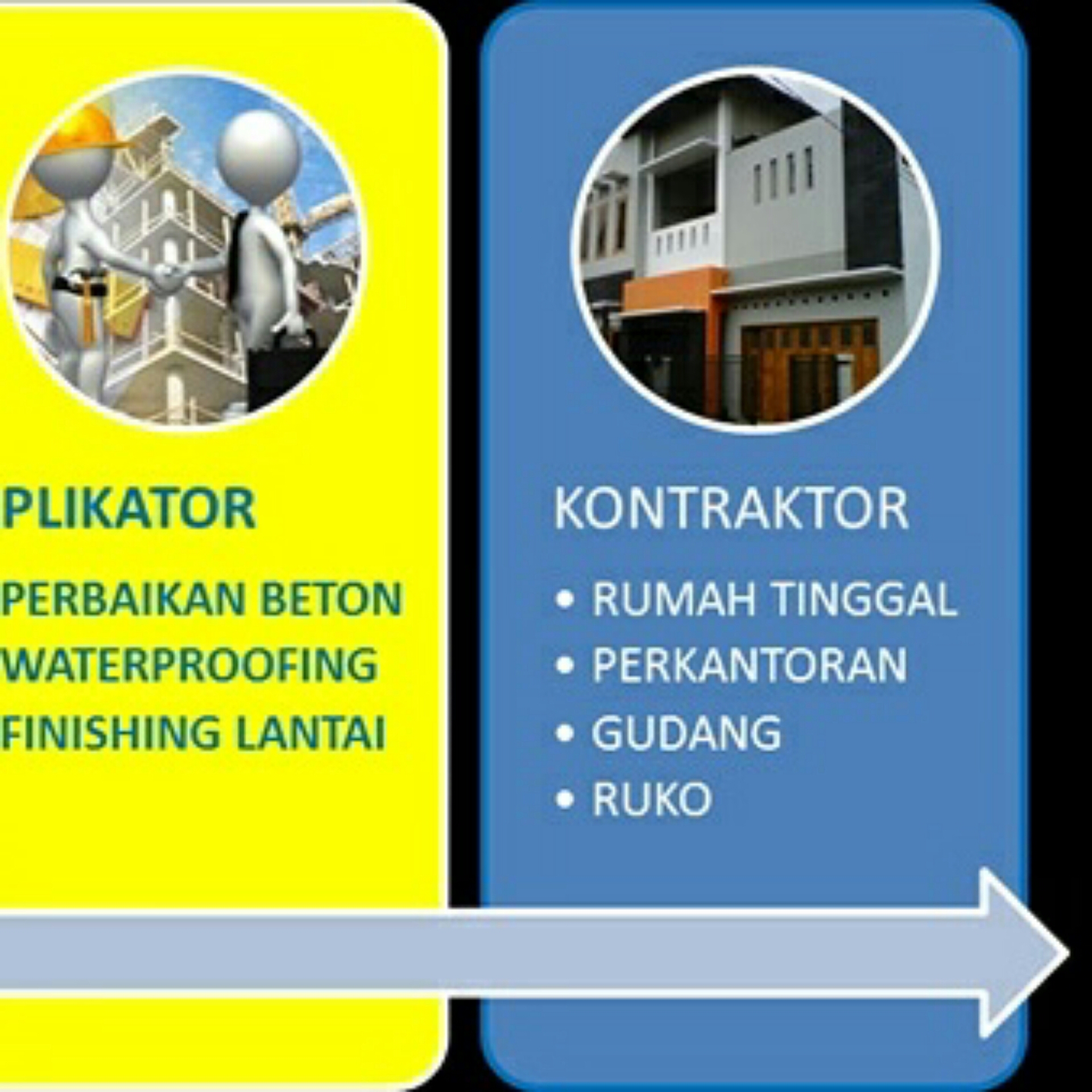 PLIKATOR

PERBAIKAN BETON
WATERPROOFING
FINISHING LANTAI

KONTRAKTOR

• RUMAH TINGGAL
• PERKANTORAN
• GUDANG
• RUKO